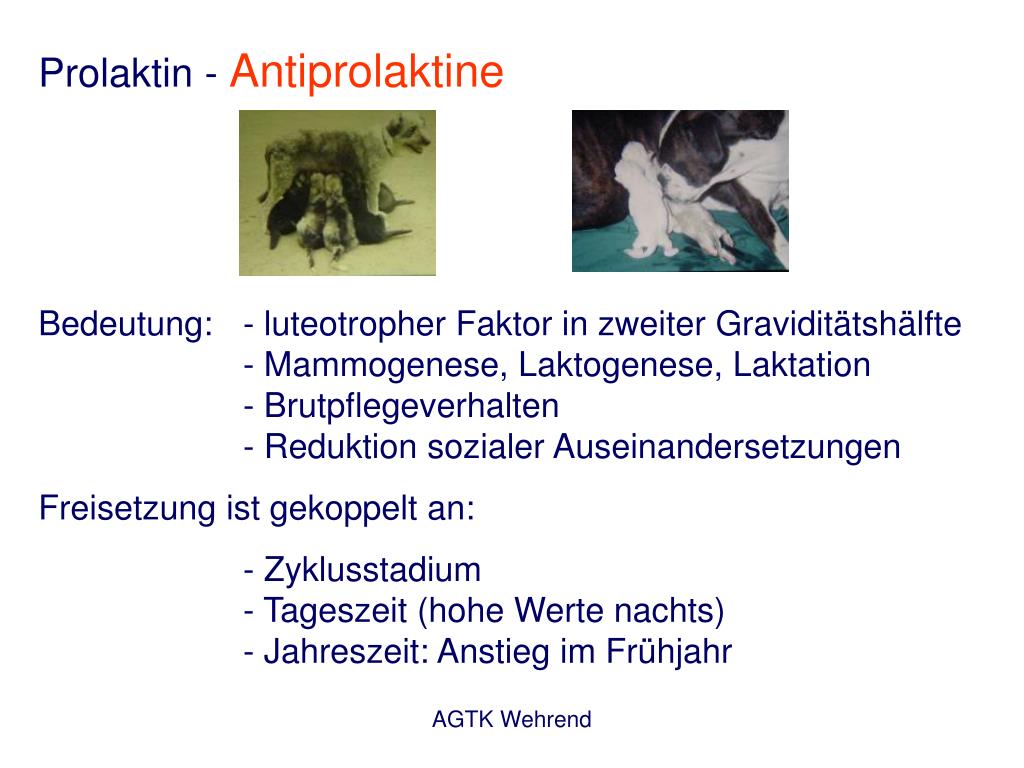 Prolaktin - Antiprolaktine

Bedeutung: - luteotropher Faktor in zweiter Graviditätshälfte
- Mammogenese, Laktogenese, Laktation
- Brutpflegeverhalten
- Reduktion sozialer Auseinandersetzungen

Freisetzung ist gekoppelt an:

- Zyklusstadium
- Tageszeit (hohe Werte nachts)
- Jahreszeit: Anstieg im Frühjahr

AGTK Wehrend